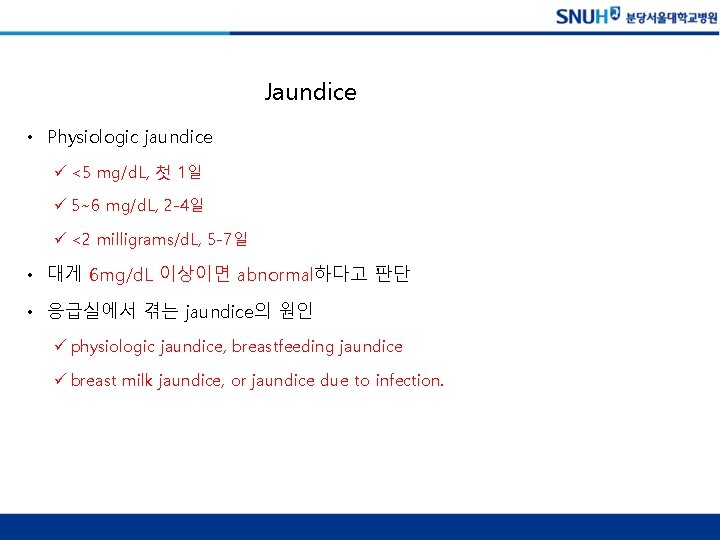 SNUH 분당서울대학교병원

Jaundice

• Physiologic jaundice

✓ <5 mg/dL, 첫 1일

✓ 5~6 mg/dL, 2-4일

✓ <2 milligrams/dL, 5-7일

• 대게 6mg/dL 이상이면 abnormal하다고 판단

• 응급실에서 겪는 jaundice의 원인

✓ physiologic jaundice, breastfeeding jaundice

✓ breast milk jaundice, or jaundice due to infection.